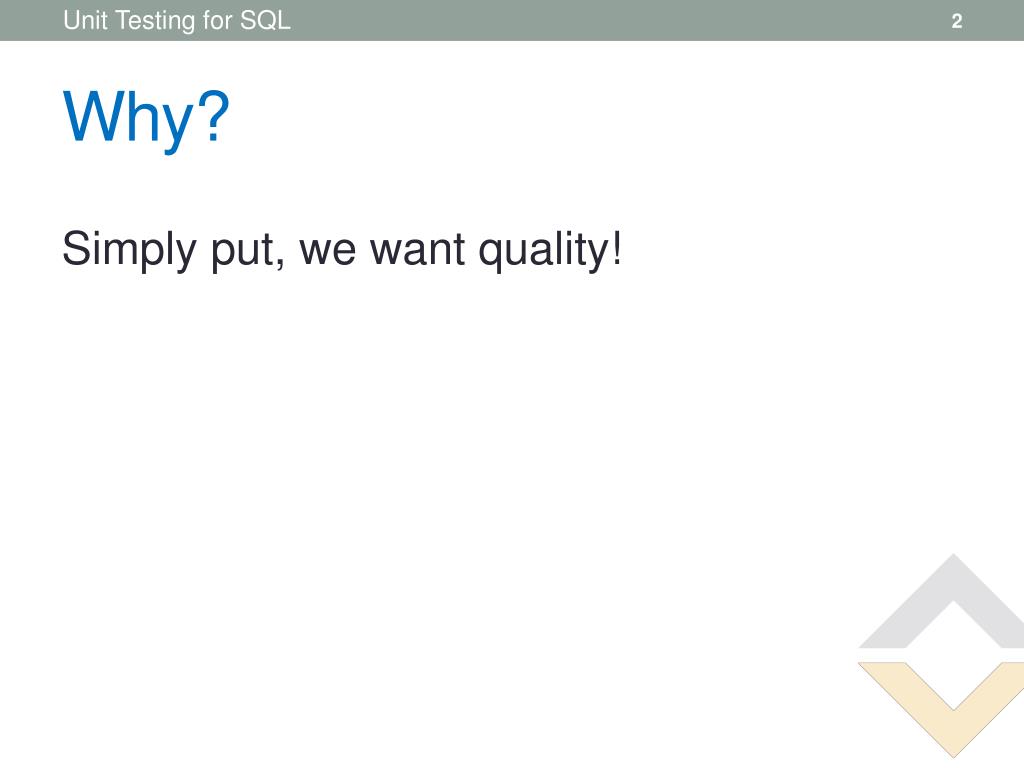 Unit Testing for SQL 2

Why?

Simply put, we want quality!